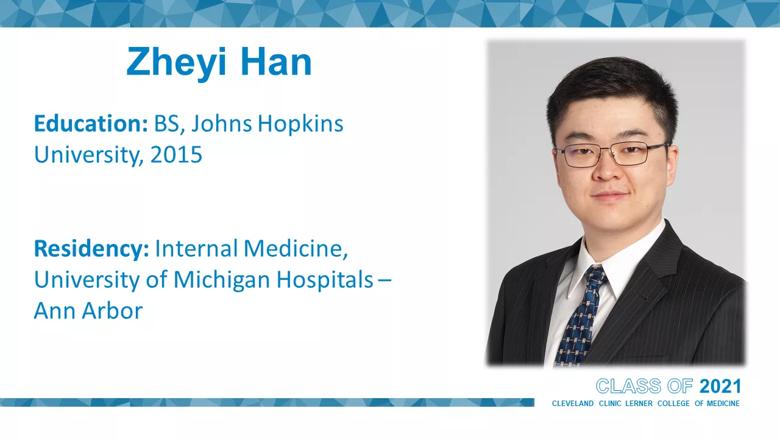 Zheyi Han

Education: BS, Johns Hopkins University, 2015

Residency: Internal Medicine, University of Michigan Hospitals – Ann Arbor

CLASS OF 2021
CLEVELAND CLINIC LERNER COLLEGE OF MEDICINE